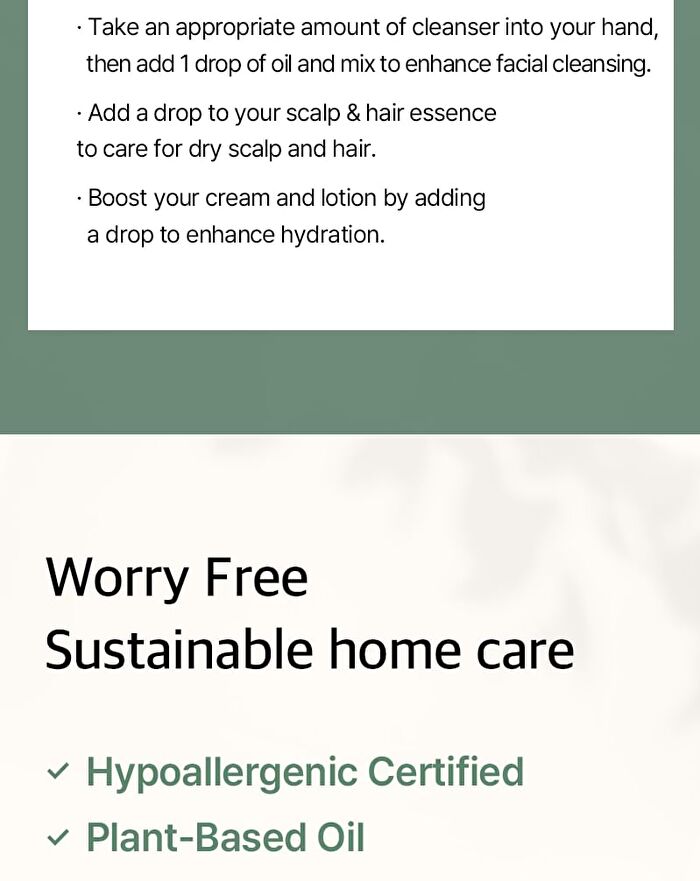 · Take an appropriate amount of cleanser into your hand, then add 1 drop of oil and mix to enhance facial cleansing.

· Add a drop to your scalp & hair essence to care for dry scalp and hair.

· Boost your cream and lotion by adding a drop to enhance hydration.

Worry Free
Sustainable home care

✓ Hypoallergenic Certified
✓ Plant-Based Oil